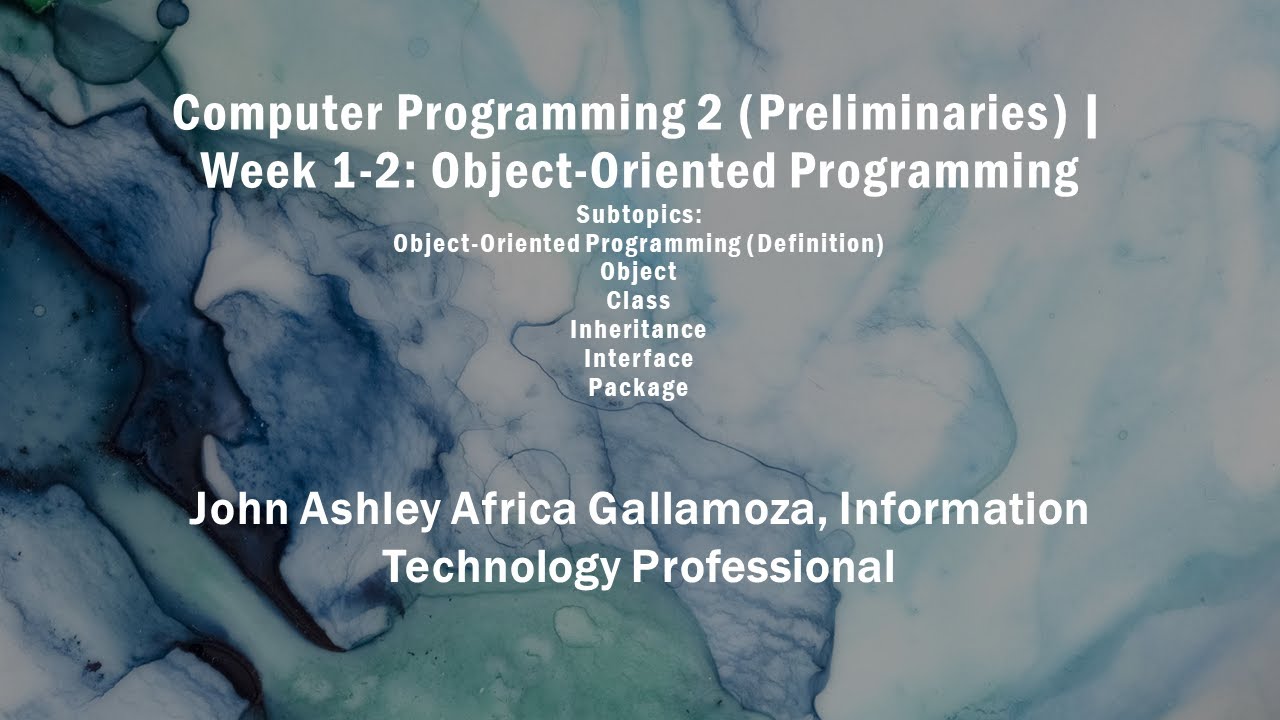 Computer Programming 2 (Preliminaries) | Week 1-2: Object-Oriented Programming

Subtopics:
Object-Oriented Programming (Definition)
Object
Class
Inheritance
Interface
Package

John Ashley Africa Gallamoza, Information Technology Professional